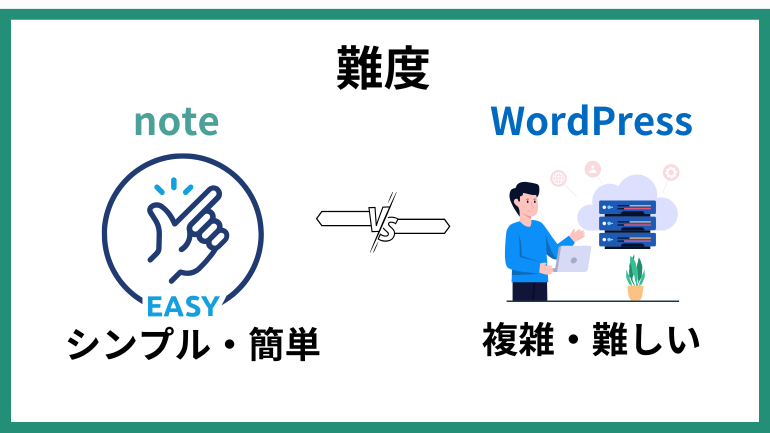 難度

note

EASY

シンプル・簡単

VS

WordPress

複雑・難しい